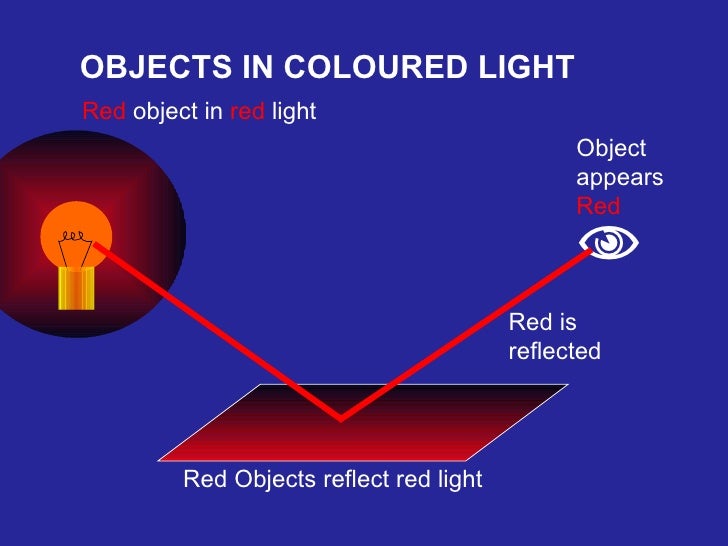 OBJECTS IN COLOURED LIGHT

Red object in red light

Object appears Red

Red is reflected

Red Objects reflect red light